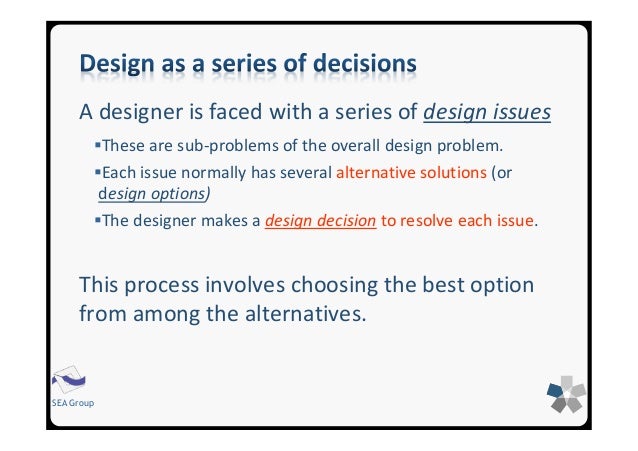 Design as a series of decisions

A designer is faced with a series of design issues

▪These are sub-problems of the overall design problem.

▪Each issue normally has several alternative solutions (or design options)

▪The designer makes a design decision to resolve each issue.

This process involves choosing the best option from among the alternatives.

SEA Group